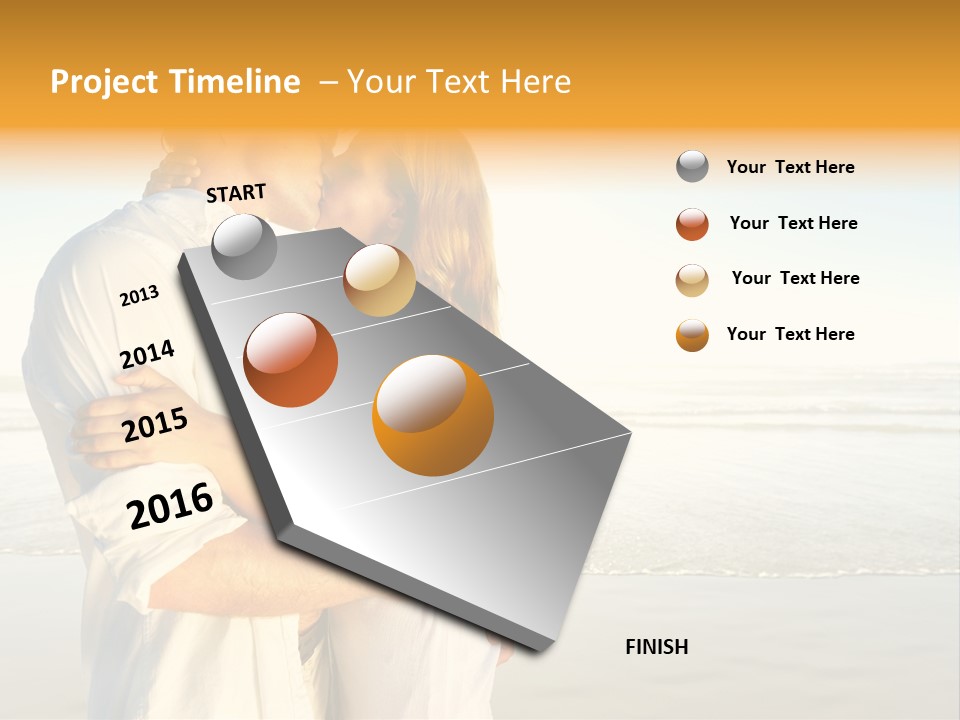 Project Timeline – Your Text Here

START

2013

2014

2015

2016

FINISH

Your Text Here

Your Text Here

Your Text Here

Your Text Here